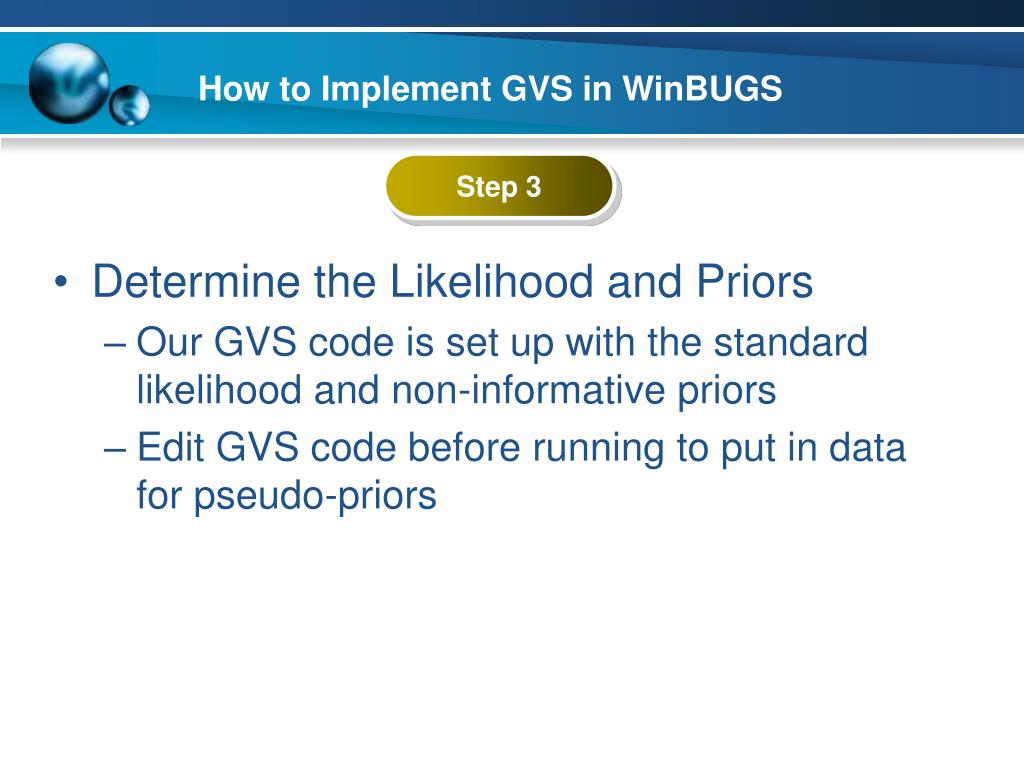 How to Implement GVS in WinBUGS

Step 3

• Determine the Likelihood and Priors
– Our GVS code is set up with the standard likelihood and non-informative priors
– Edit GVS code before running to put in data for pseudo-priors